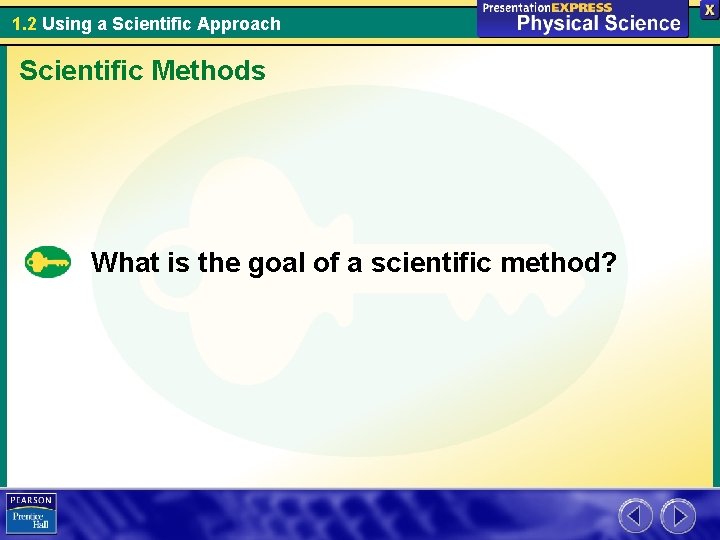 1.2 Using a Scientific Approach

PresentationEXPRESS
Physical Science

X

Scientific Methods

What is the goal of a scientific method?

PEARSON
Prentice Hall